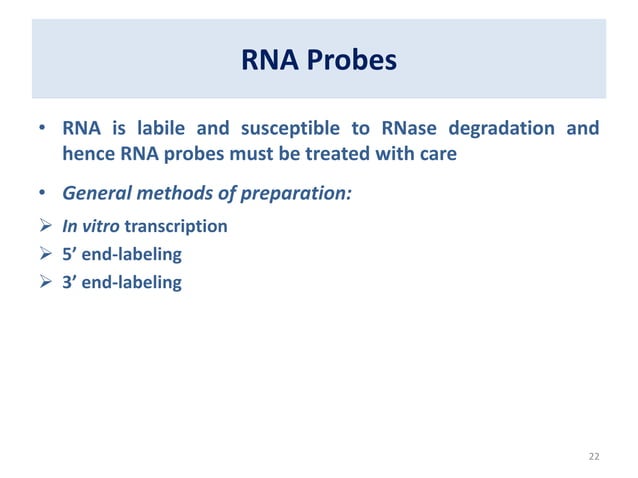 RNA Probes

• RNA is labile and susceptible to RNase degradation and hence RNA probes must be treated with care

• General methods of preparation:

➢ In vitro transcription
➢ 5’ end-labeling
➢ 3’ end-labeling

22